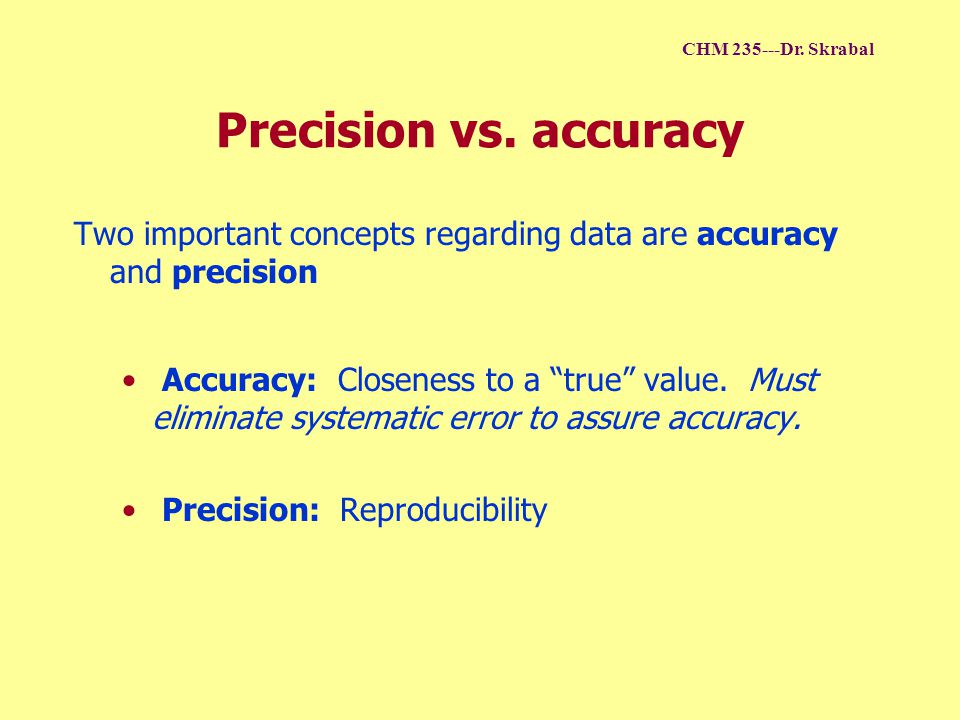 CHM 235---Dr. Skrabal

Precision vs. accuracy

Two important concepts regarding data are accuracy and precision

• Accuracy: Closeness to a “true” value. Must eliminate systematic error to assure accuracy.

• Precision: Reproducibility